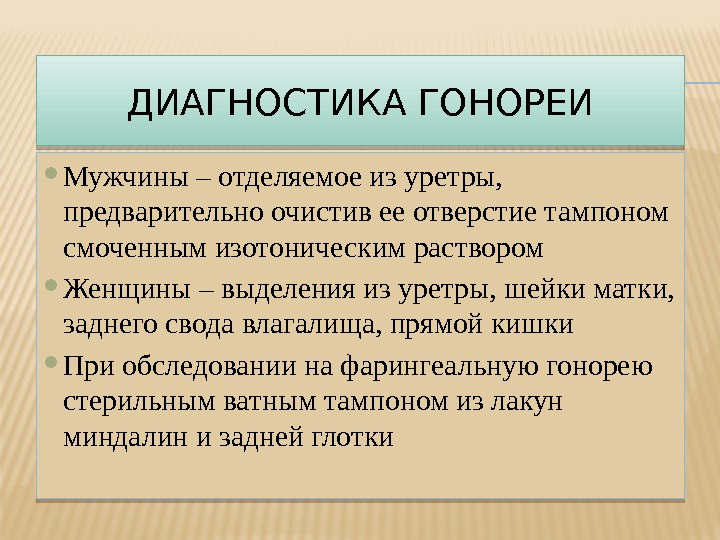 ДИАГНОСТИКА ГОНОРЕИ

Мужчины – отделяемое из уретры, предварительно очистив ее отверстие тампоном смоченным изотоническим раствором

Женщины – выделения из уретры, шейки матки, заднего свода влагалища, прямой кишки

При обследовании на фарингеальную гонорею стерильным ватным тампоном из лакун миндалин и задней глотки